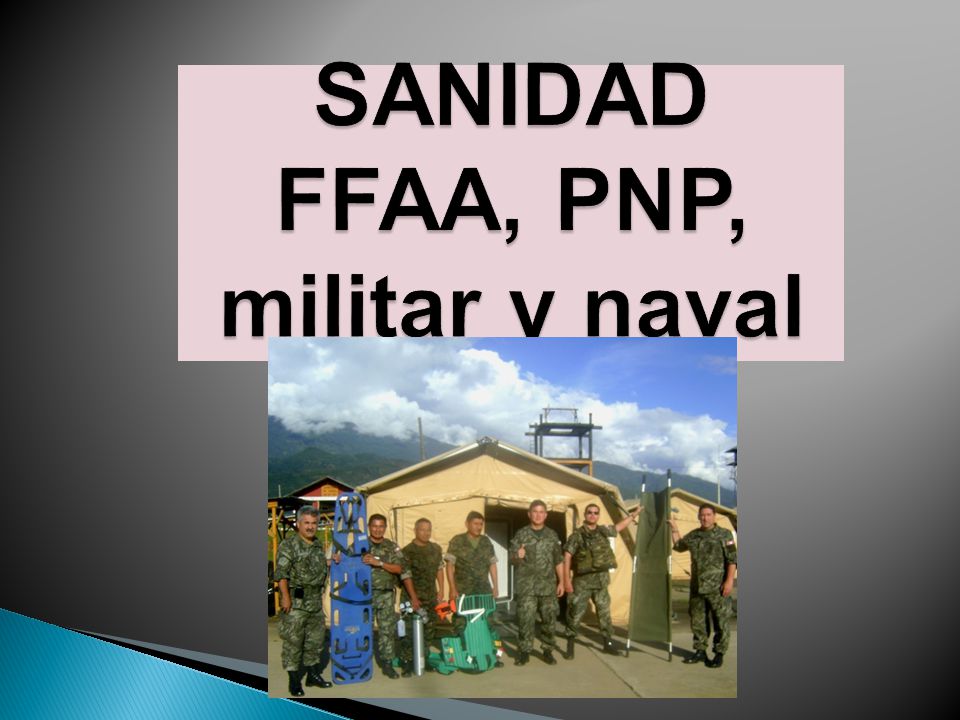 SANIDAD FFAA, PNP, militar y naval